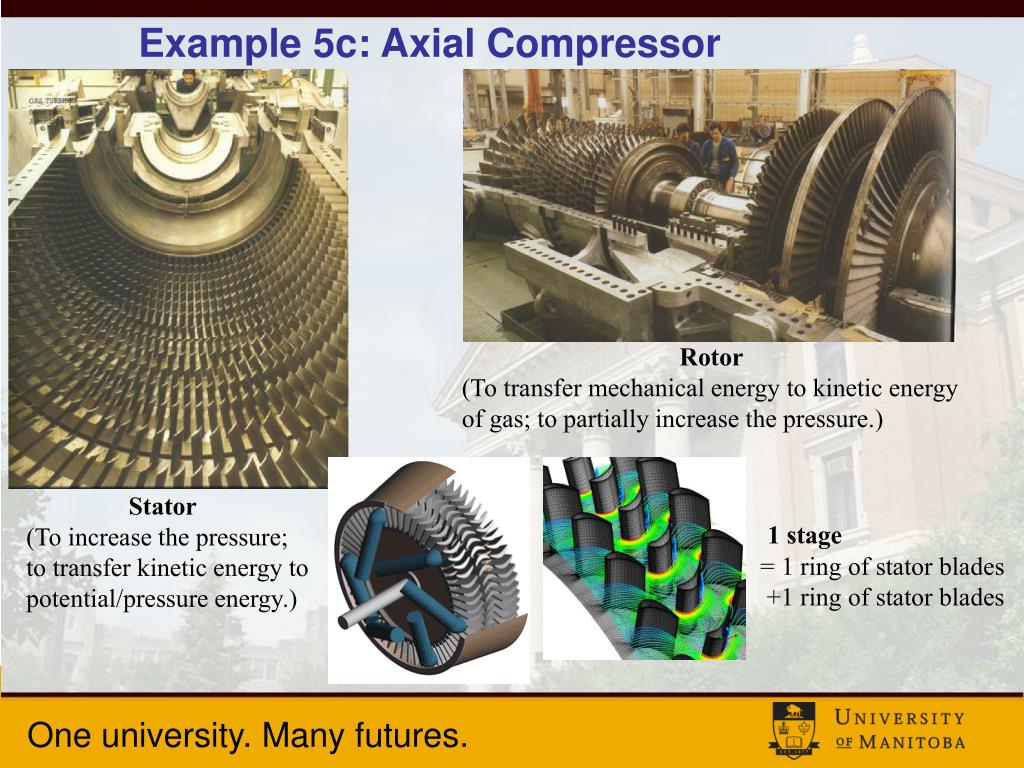 Example 5c: Axial Compressor

GAS TURBINE

Rotor
(To transfer mechanical energy to kinetic energy of gas; to partially increase the pressure.)

Stator
(To increase the pressure; to transfer kinetic energy to potential/pressure energy.)

1 stage
= 1 ring of stator blades
+1 ring of stator blades

One university. Many futures.

UNIVERSITY OF MANITOBA